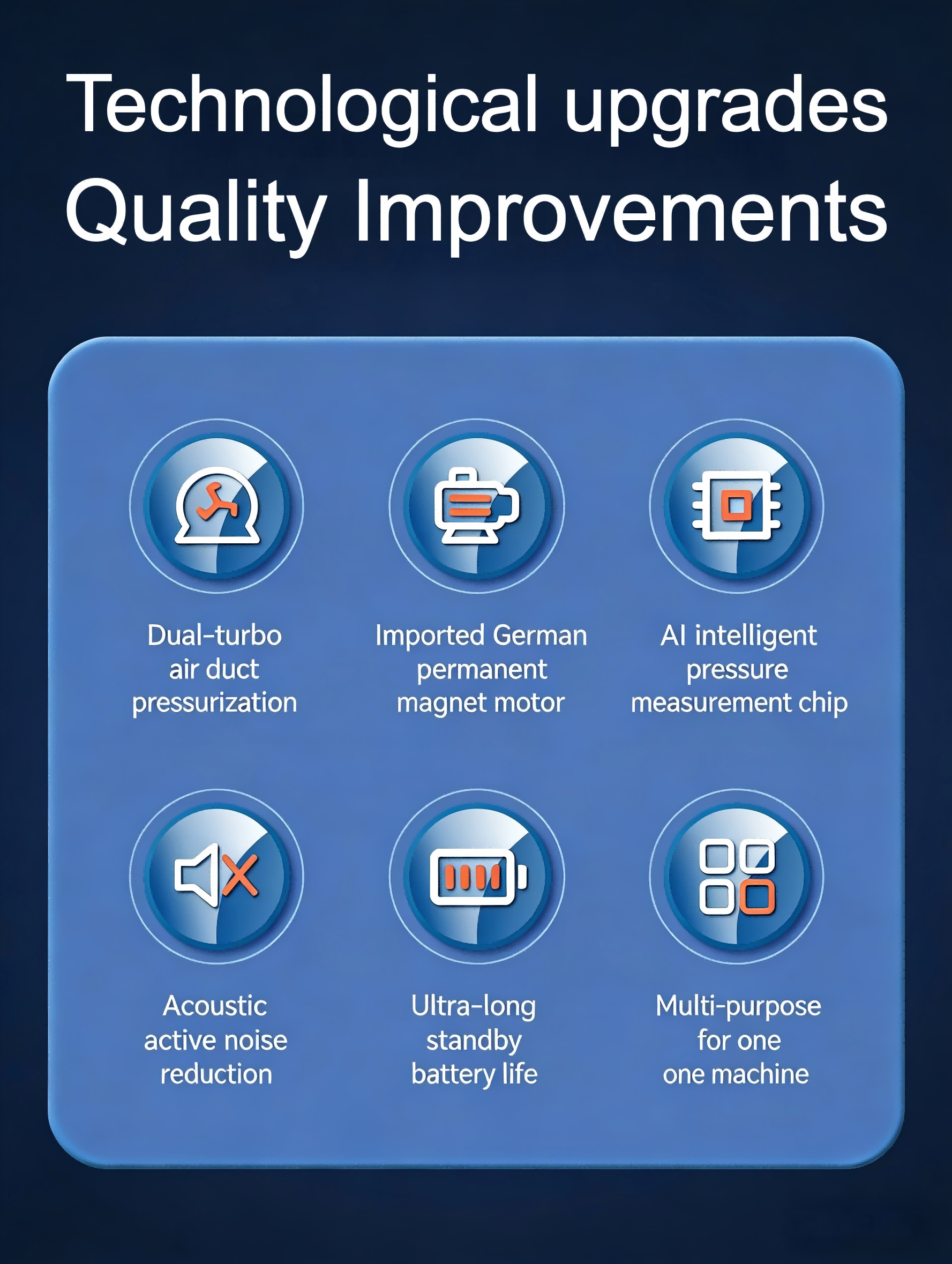 Technological upgrades
Quality Improvements

Dual-turbo air duct pressurization

Imported German permanent magnet motor

AI intelligent pressure measurement chip

Acoustic active noise reduction

Ultra-long standby battery life

Multi-purpose for one one machine